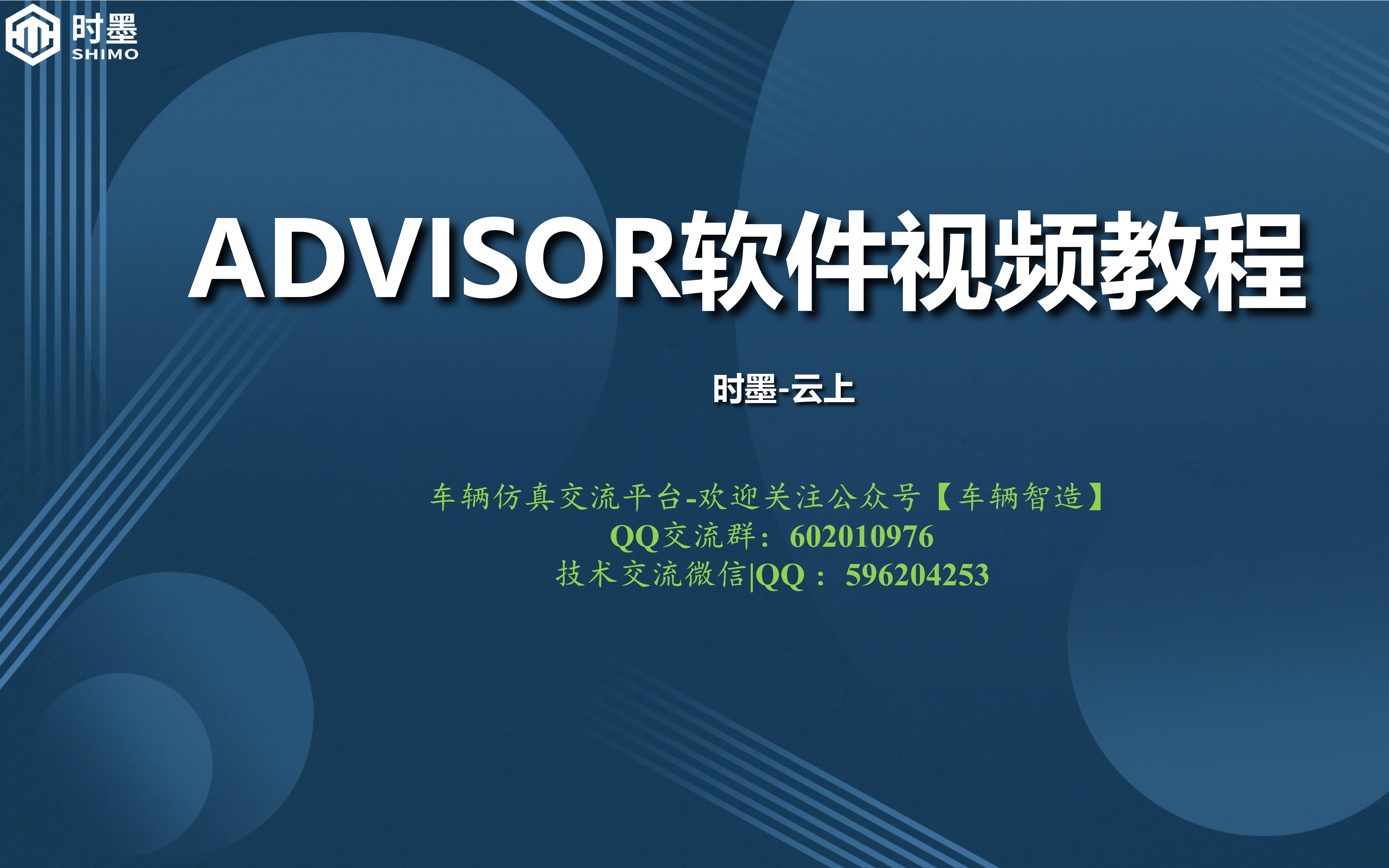 时墨
SHIMO

ADVISOR软件视频教程

时墨-云上

车辆仿真交流平台-欢迎关注公众号【车辆智造】
QQ交流群：602010976
技术交流微信|QQ：596204253